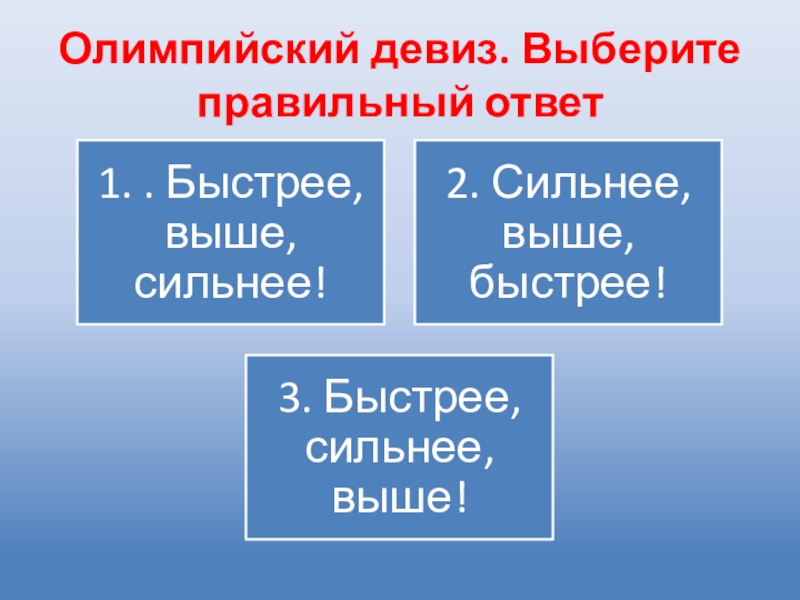 Олимпийский девиз. Выберите правильный ответ

1. . Быстрее, выше, сильнее!

2. Сильнее, выше, быстрее!

3. Быстрее, сильнее, выше!